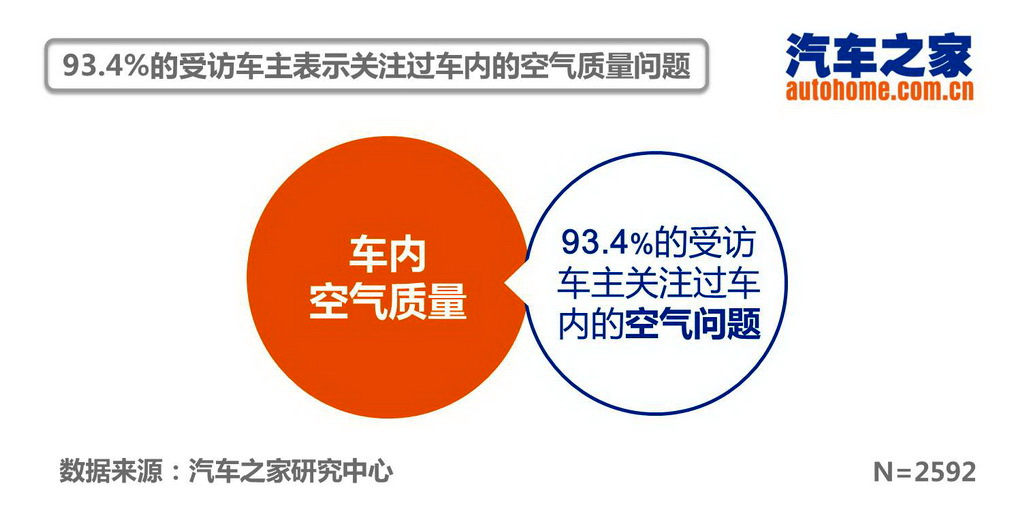 93.4%的受访车主表示关注过车内的空气质量问题

汽车之家
autohome.com.cn

车内
空气质量

93.4%的受访车主关注过车内的空气问题

数据来源：汽车之家研究中心

N=2592